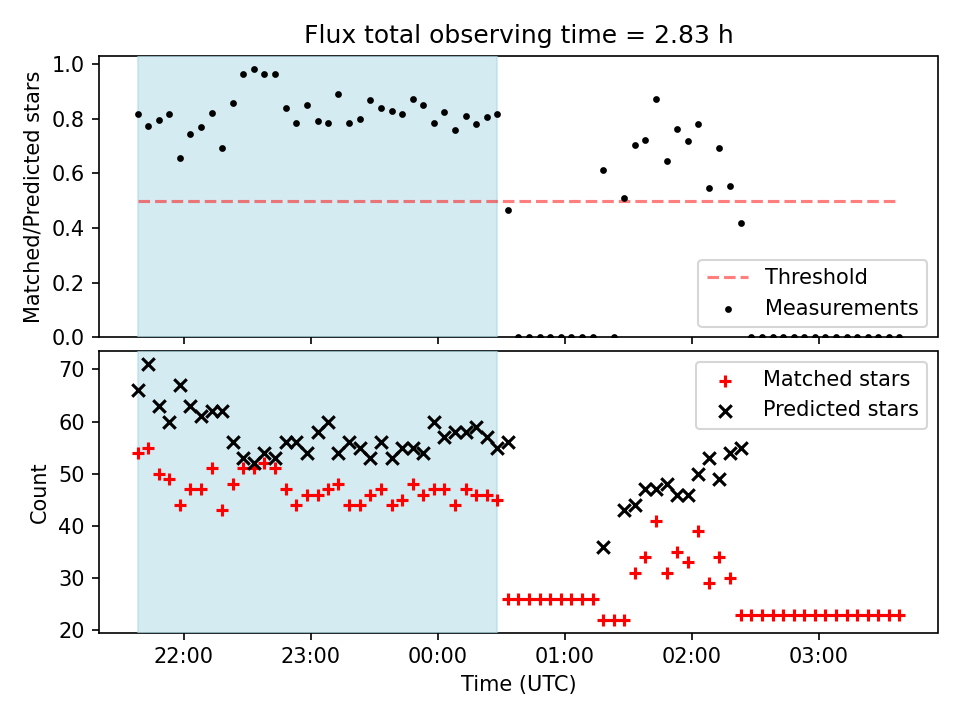 Flux total observing time = 2.83 h

Matched/Predicted stars

1.0
0.8
0.6
0.4
0.2
0.0

Threshold
Measurements

Count

70
60
50
40
30
20

Matched stars
Predicted stars

22:00
23:00
00:00
01:00
02:00
03:00

Time (UTC)